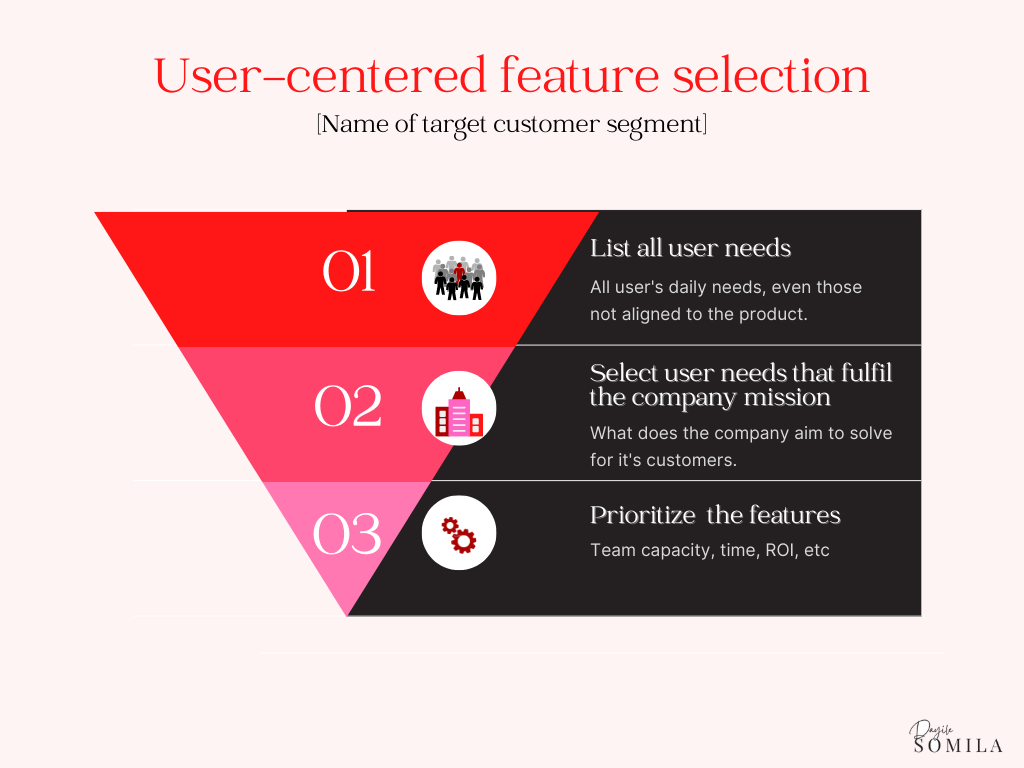 User-centered feature selection

[Name of target customer segment]

01

List all user needs

All user's daily needs, even those not aligned to the product.

02

Select user needs that fulfil the company mission

What does the company aim to solve for it's customers.

03

Prioritize the features

Team capacity, time, ROI, etc

Dayile
SOMILA